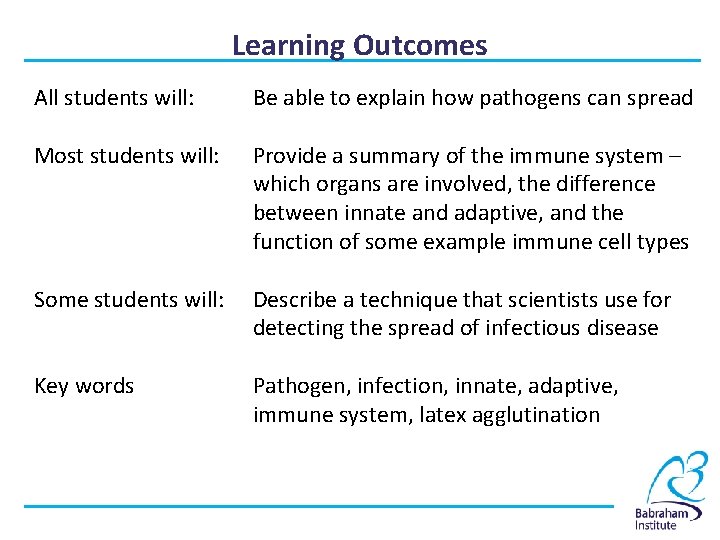 Learning Outcomes

All students will: Be able to explain how pathogens can spread

Most students will: Provide a summary of the immune system – which organs are involved, the difference between innate and adaptive, and the function of some example immune cell types

Some students will: Describe a technique that scientists use for detecting the spread of infectious disease

Key words Pathogen, infection, innate, adaptive, immune system, latex agglutination

Babraham Institute